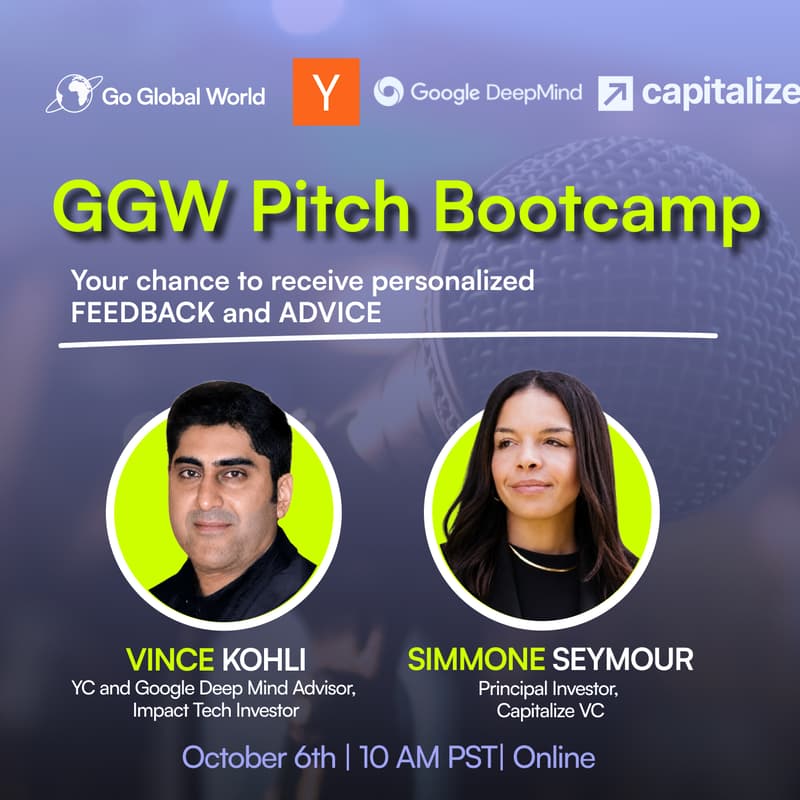 Go Global World Y Google DeepMind capitalize

GGW Pitch Bootcamp

Your chance to receive personalized FEEDBACK and ADVICE

VINCE KOHLI
YC and Google Deep Mind Advisor, Impact Tech Investor

SIMMONE SEYMOUR
Principal Investor, Capitalize VC

October 6th | 10 AM PST| Online